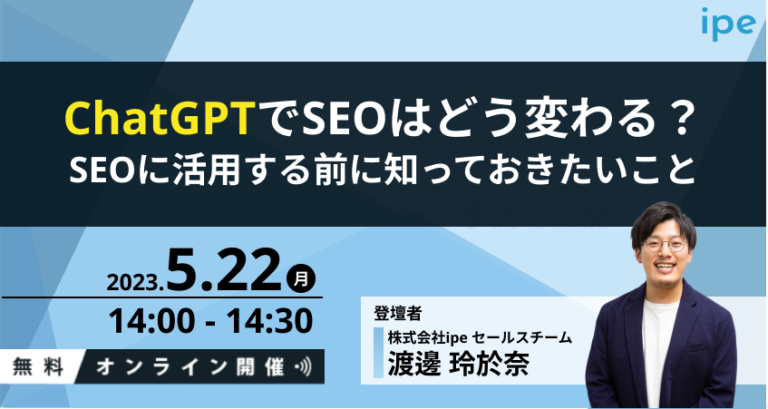 ipe

ChatGPTでSEOはどう変わる？
SEOに活用する前に知っておきたいこと

2023.5.22 月
14:00 - 14:30

無料 オンライン開催

登壇者
株式会社ipe セールスチーム
渡邊 玲於奈